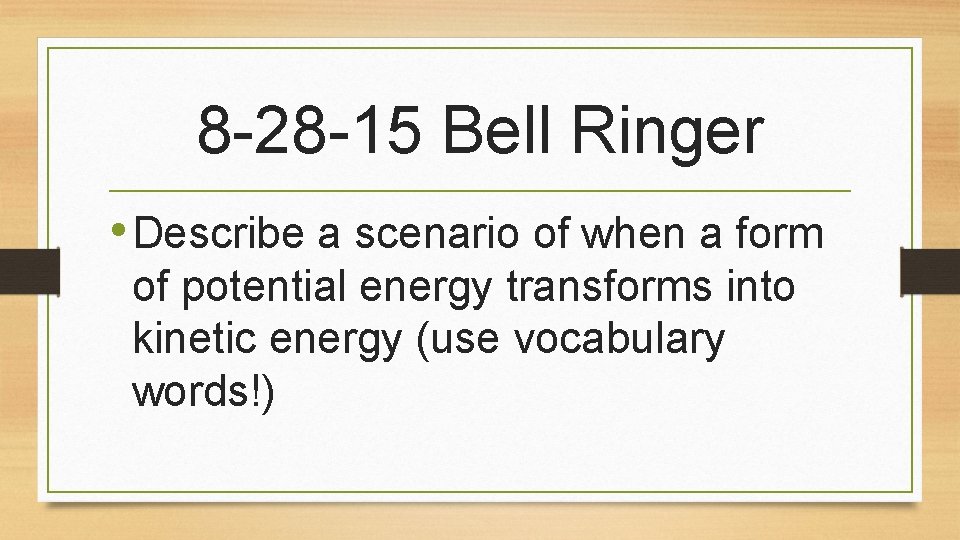 8-28-15 Bell Ringer

• Describe a scenario of when a form of potential energy transforms into kinetic energy (use vocabulary words!)